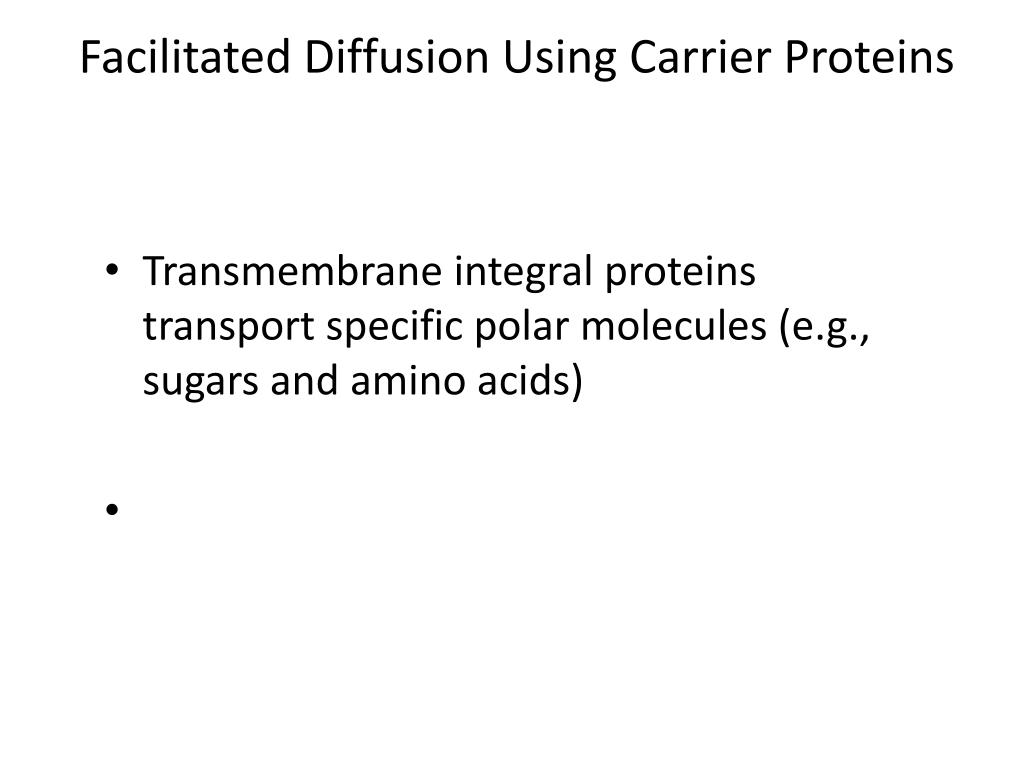 Facilitated Diffusion Using Carrier Proteins

• Transmembrane integral proteins transport specific polar molecules (e.g., sugars and amino acids)

•